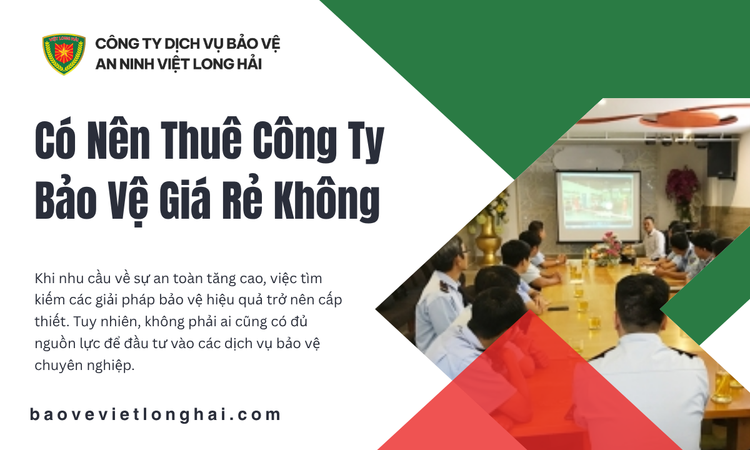 CÔNG TY DỊCH VỤ BẢO VỆ
AN NINH VIỆT LONG HẢI

Có Nên Thuê Công Ty Bảo Vệ Giá Rẻ Không

Khi nhu cầu về sự an toàn tăng cao, việc tìm kiếm các giải pháp bảo vệ hiệu quả trở nên cấp thiết. Tuy nhiên, không phải ai cũng có đủ nguồn lực để đầu tư vào các dịch vụ bảo vệ chuyên nghiệp.

baovevietlonghai.com